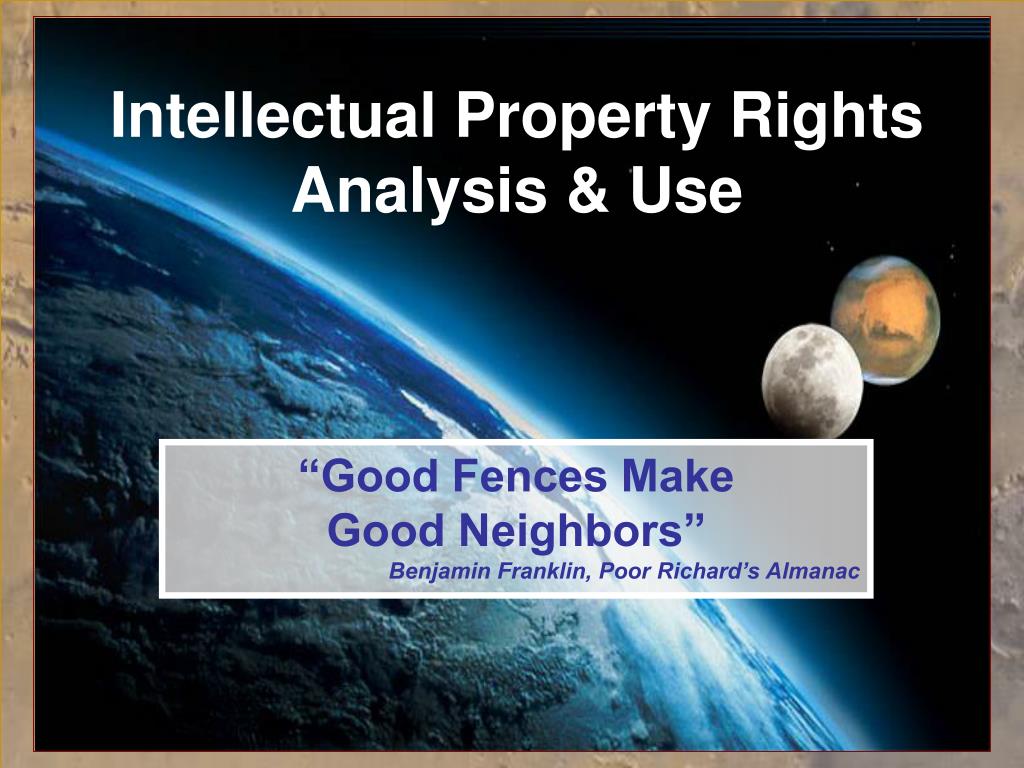 Intellectual Property Rights
Analysis & Use

“Good Fences Make
Good Neighbors”
Benjamin Franklin, Poor Richard’s Almanac